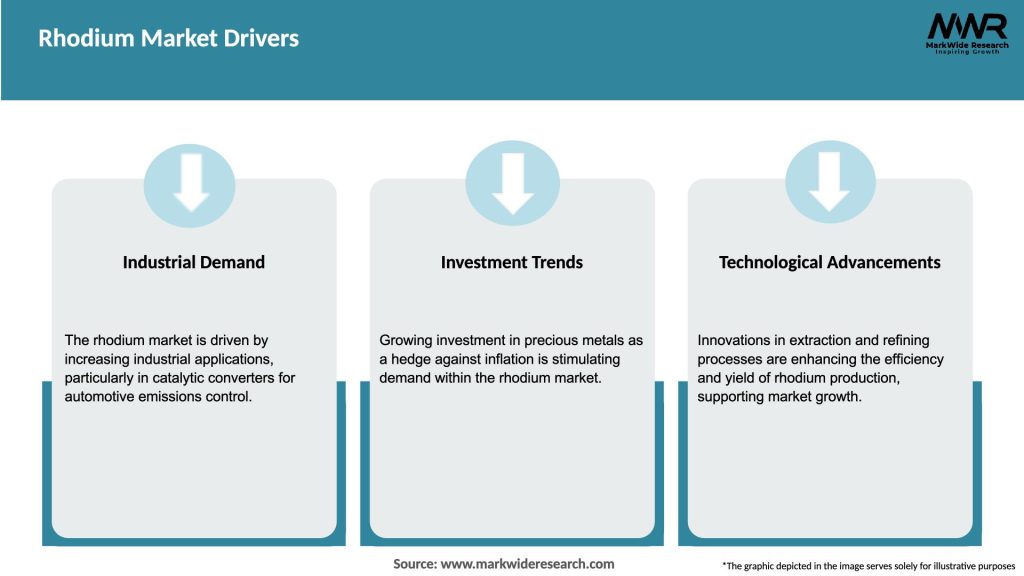 Rhodium Market Drivers

MWR
MarkWide Research
Inspiring Growth

Industrial Demand

The rhodium market is driven by increasing industrial applications, particularly in catalytic converters for automotive emissions control.

Investment Trends

Growing investment in precious metals as a hedge against inflation is stimulating demand within the rhodium market.

Technological Advancements

Innovations in extraction and refining processes are enhancing the efficiency and yield of rhodium production, supporting market growth.

Source: www.markwideresearch.com

*The graphic depicted in the image serves solely for illustrative purposes